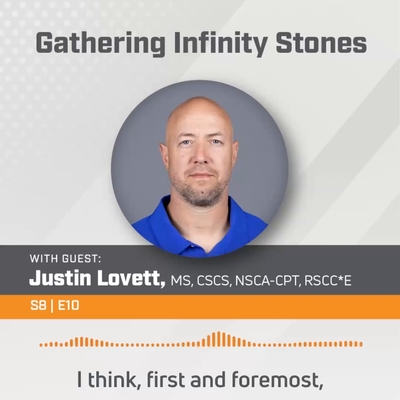 Gathering Infinity Stones

WITH GUEST:
Justin Lovett, MS, CSCS, NSCA-CPT, RSCC*E

S8 | E10

I think, first and foremost,